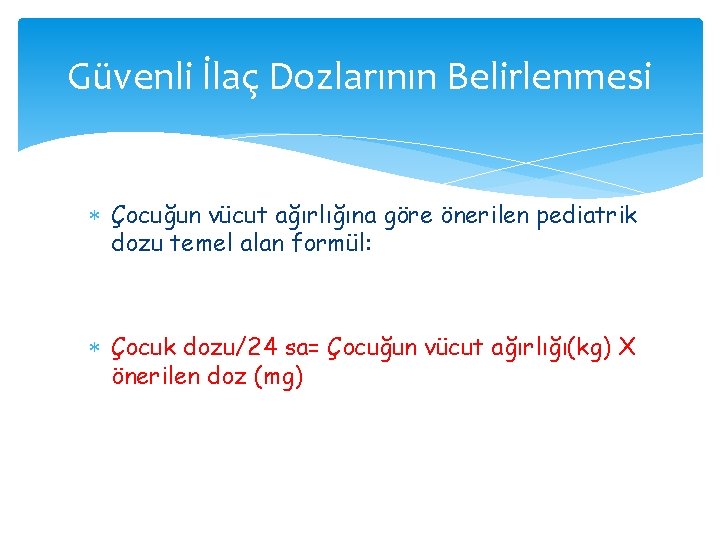 Güvenli İlaç Dozlarının Belirlenmesi

* Çocuğun vücut ağırlığına göre önerilen pediatrik dozu temel alan formül:

* Çocuk dozu/24 sa= Çocuğun vücut ağırlığı(kg) X önerilen doz (mg)